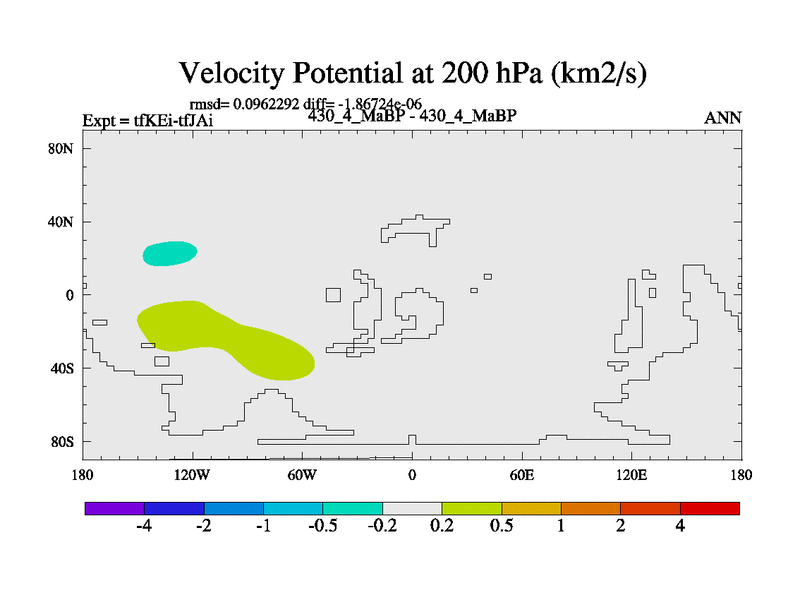 Velocity Potential at 200 hPa (km2/s)

rmsd= 0.0962292 diff= -1.86724e-06

Expt = tfKEi-tfJAi

430_4_MaBP - 430_4_MaBP

ANN

80N
40N
0
40S
80S

180
120W
60W
0
60E
120E
180

-4
-2
-1
-0.5
-0.2
0.2
0.5
1
2
4